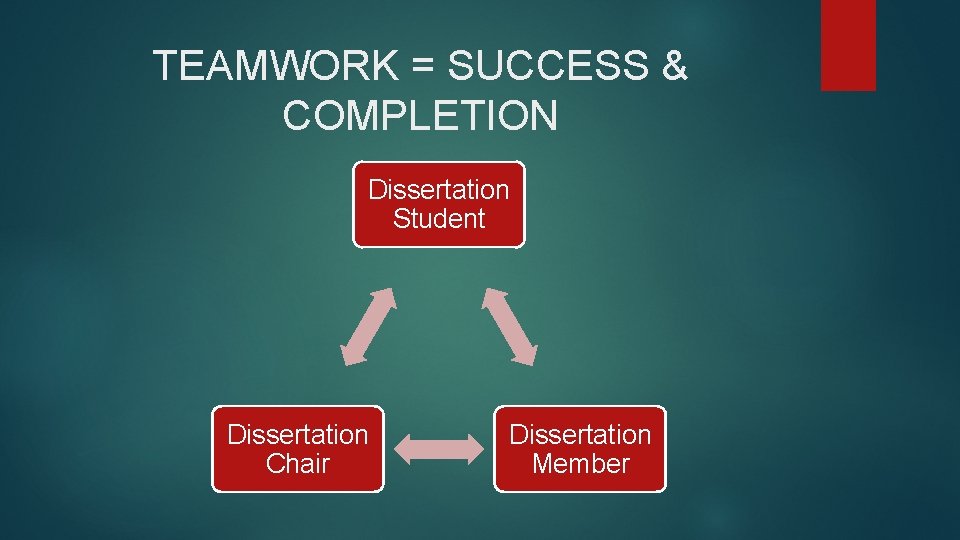 TEAMWORK = SUCCESS & COMPLETION

Dissertation Student

Dissertation Chair

Dissertation Member